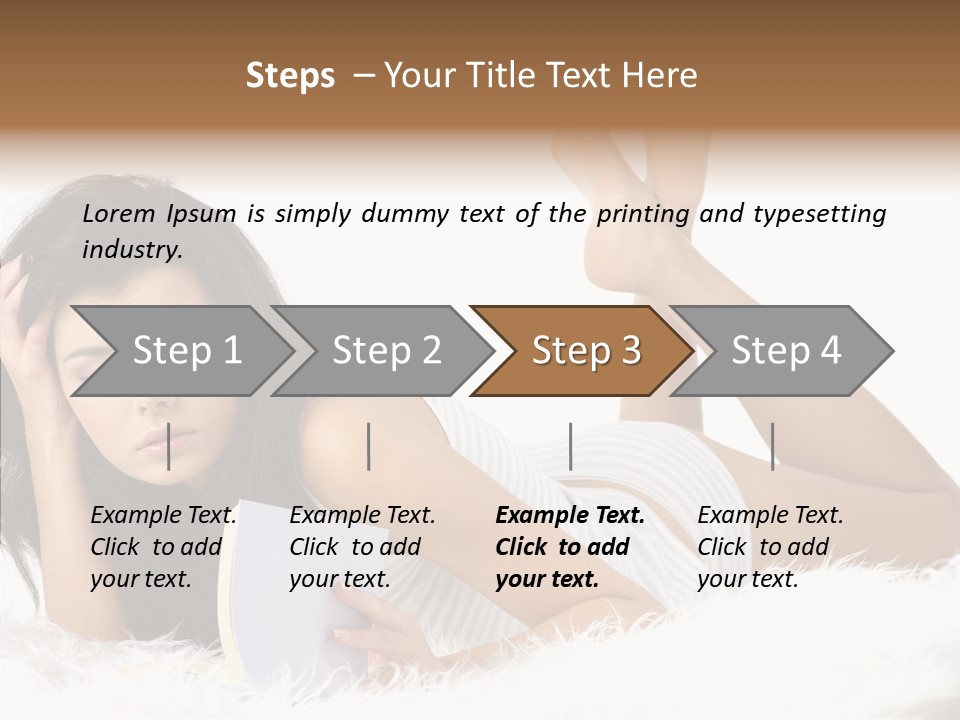 Steps – Your Title Text Here

Lorem Ipsum is simply dummy text of the printing and typesetting industry.

Step 1

Step 2

Step 3

Step 4

Example Text. Click to add your text.

Example Text. Click to add your text.

Example Text. Click to add your text.

Example Text. Click to add your text.